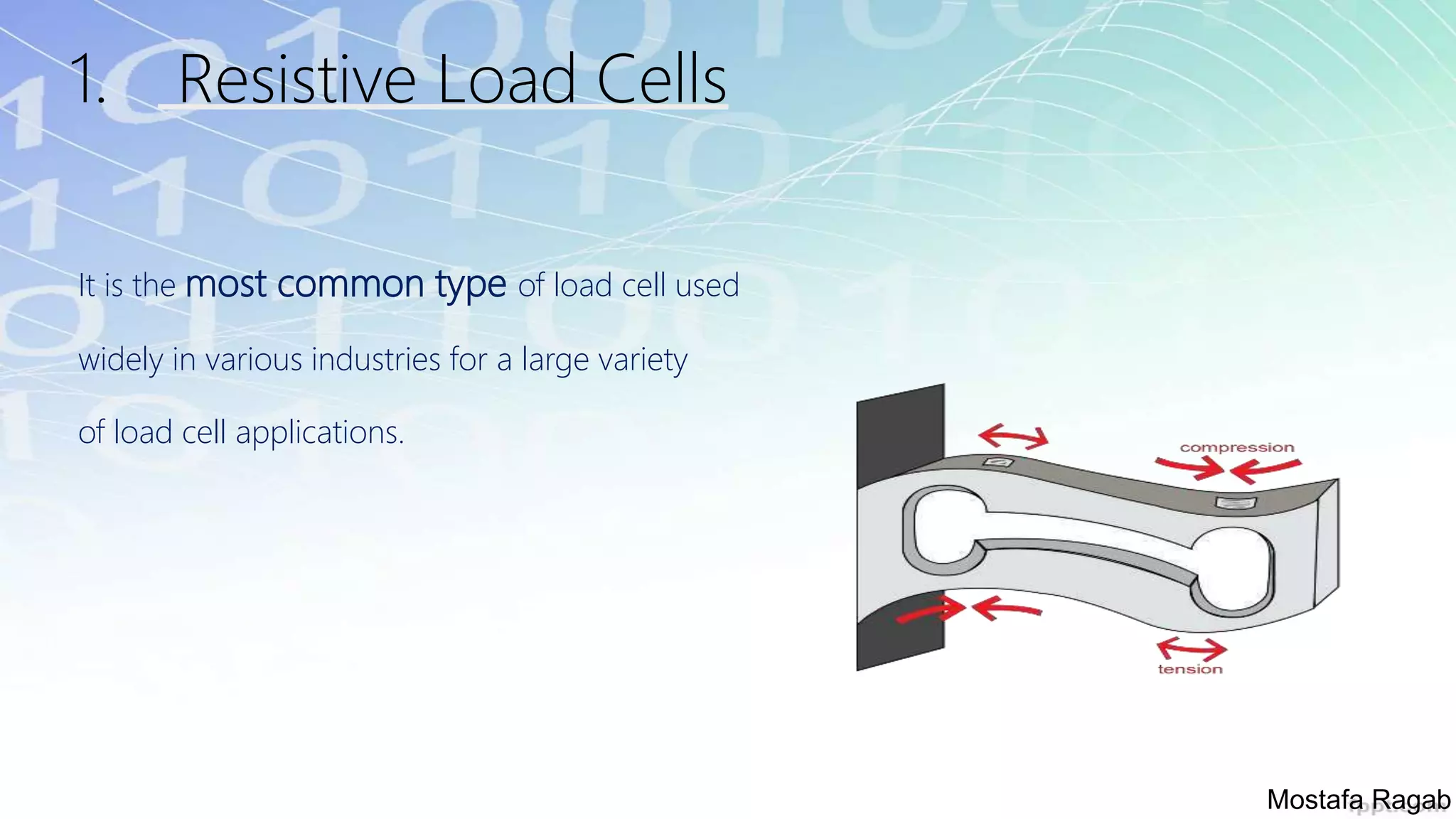 1. Resistive Load Cells

It is the most common type of load cell used widely in various industries for a large variety of load cell applications.

compression

tension

Mostafa Ragab